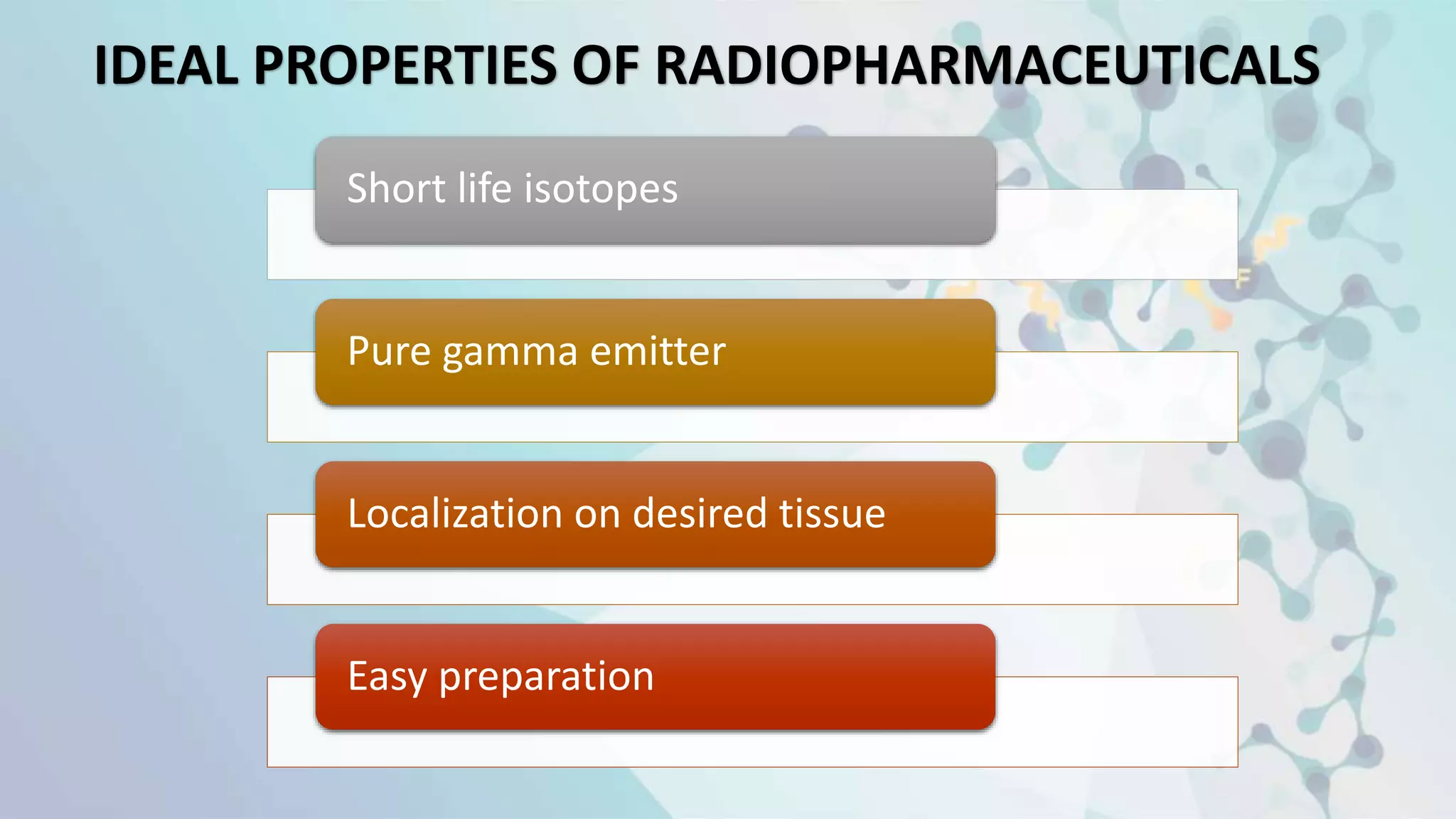 IDEAL PROPERTIES OF RADIOPHARMACEUTICALS

Short life isotopes

Pure gamma emitter

Localization on desired tissue

Easy preparation